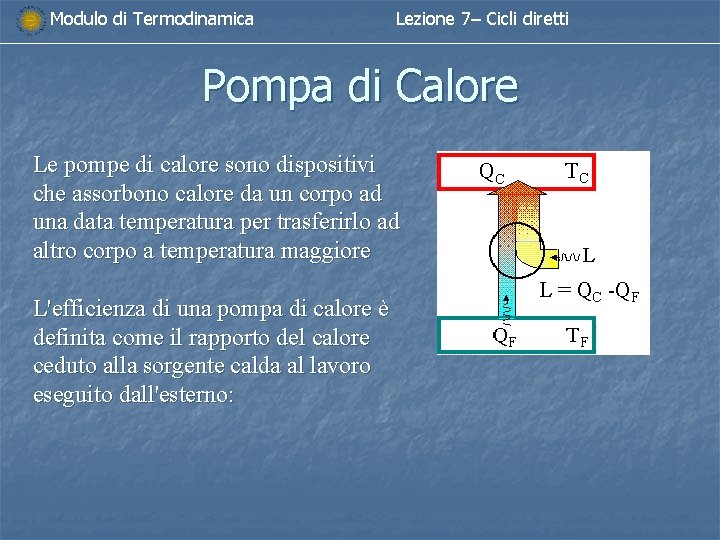 Modulo di Termodinamica

Lezione 7– Cicli diretti

Pompa di Calore

Le pompe di calore sono dispositivi che assorbono calore da un corpo ad una data temperatura per trasferirlo ad altro corpo a temperatura maggiore

L'efficienza di una pompa di calore è definita come il rapporto del calore ceduto alla sorgente calda al lavoro eseguito dall'esterno:

$Q_C$ $T_C$

L

$L = Q_C - Q_F$

$Q_F$ $T_F$